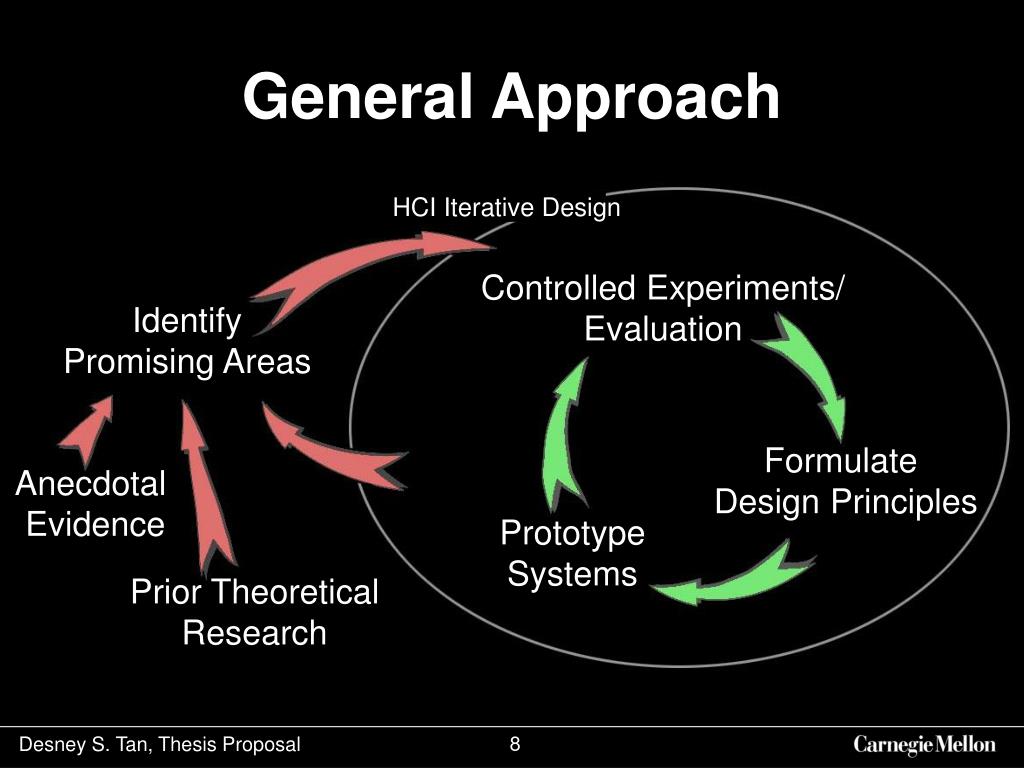 General Approach

HCI Iterative Design

Identify Promising Areas

Controlled Experiments/ Evaluation

Formulate Design Principles

Prototype Systems

Anecdotal Evidence

Prior Theoretical Research

Desney S. Tan, Thesis Proposal

8

Carnegie Mellon